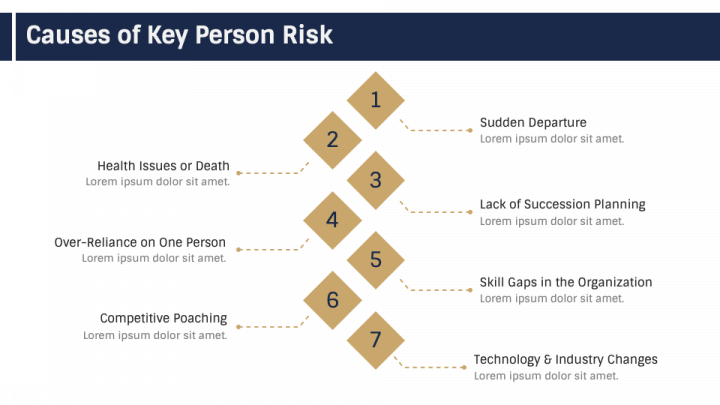 Causes of Key Person Risk

1

Sudden Departure
Lorem ipsum dolor sit amet.

2

Health Issues or Death
Lorem ipsum dolor sit amet.

3

Lack of Succession Planning
Lorem ipsum dolor sit amet.

4

Over-Reliance on One Person
Lorem ipsum dolor sit amet.

5

Skill Gaps in the Organization
Lorem ipsum dolor sit amet.

6

Competitive Poaching
Lorem ipsum dolor sit amet.

7

Technology & Industry Changes
Lorem ipsum dolor sit amet.